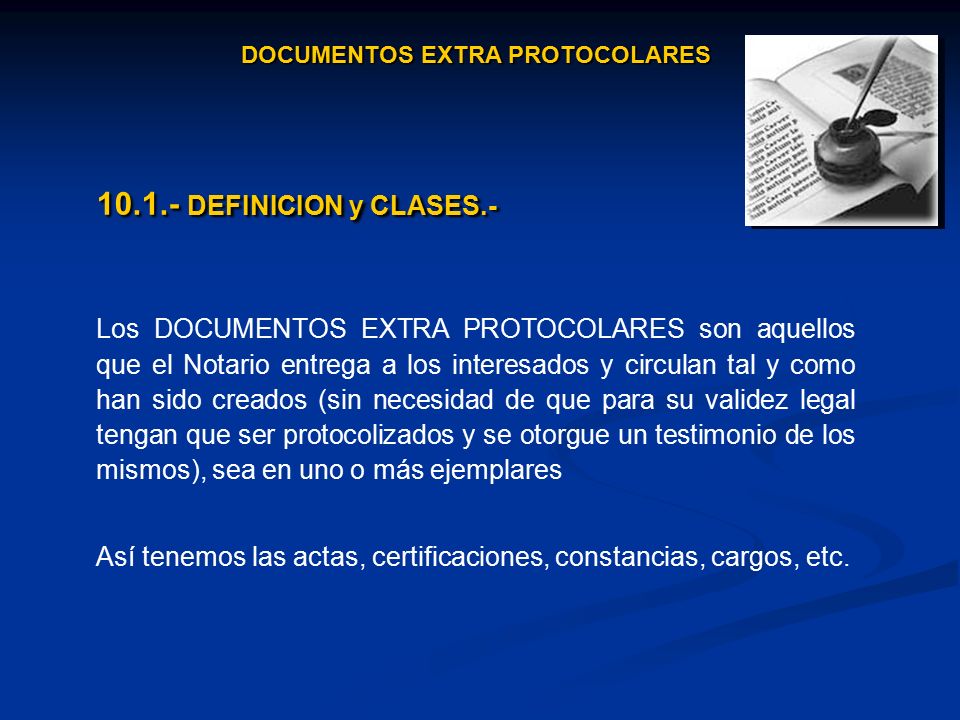 DOCUMENTOS EXTRA PROTOCOLARES

10.1.- DEFINICION y CLASES.-

Los DOCUMENTOS EXTRA PROTOCOLARES son aquellos que el Notario entrega a los interesados y circulan tal y como han sido creados (sin necesidad de que para su validez legal tengan que ser protocolizados y se otorgue un testimonio de los mismos), sea en uno o más ejemplares

Así tenemos las actas, certificaciones, constancias, cargos, etc.